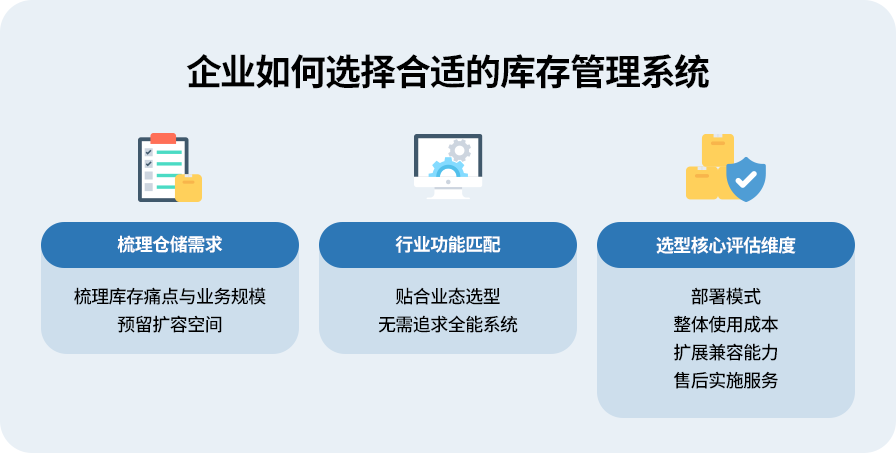 企业如何选择合适的库存管理系统

梳理仓储需求

梳理库存痛点与业务规模
预留扩容空间

行业功能匹配

贴合业态选型
无需追求全能系统

选型核心评估维度

部署模式
整体使用成本
扩展兼容能力
售后实施服务